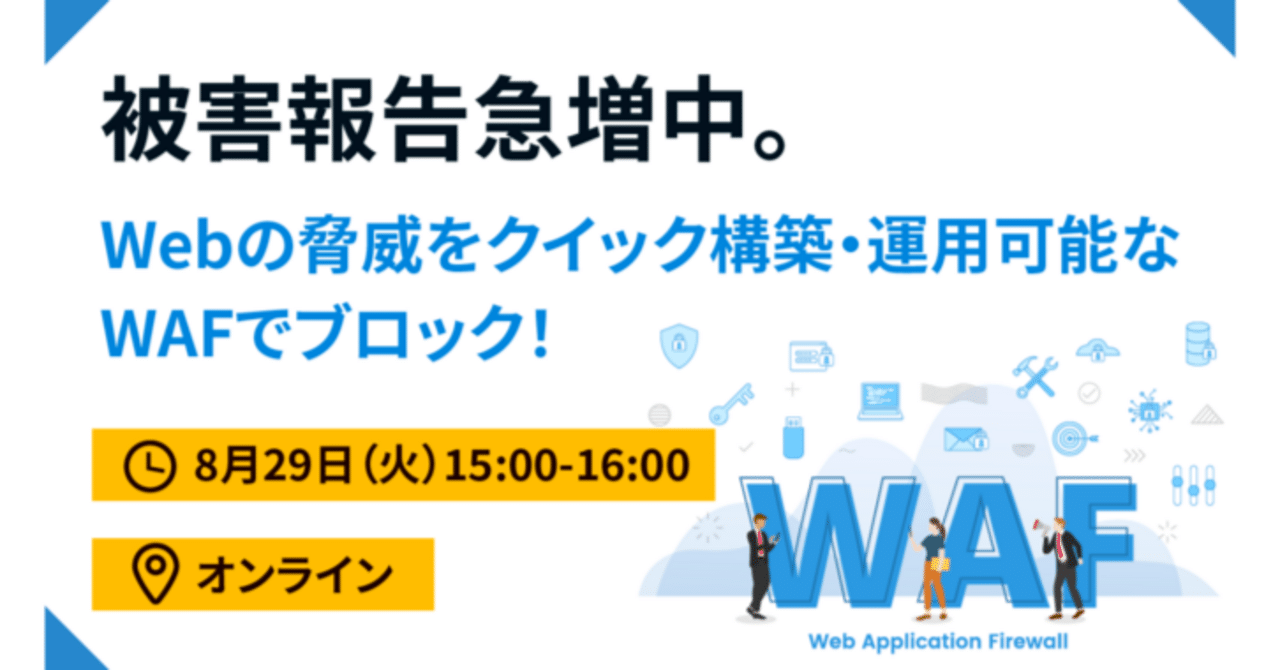 被害報告急増中。

Webの脅威をクイック構築・運用可能なWAFでブロック!

8月29日(火)15:00-16:00

オンライン

WAF

Web Application Firewall